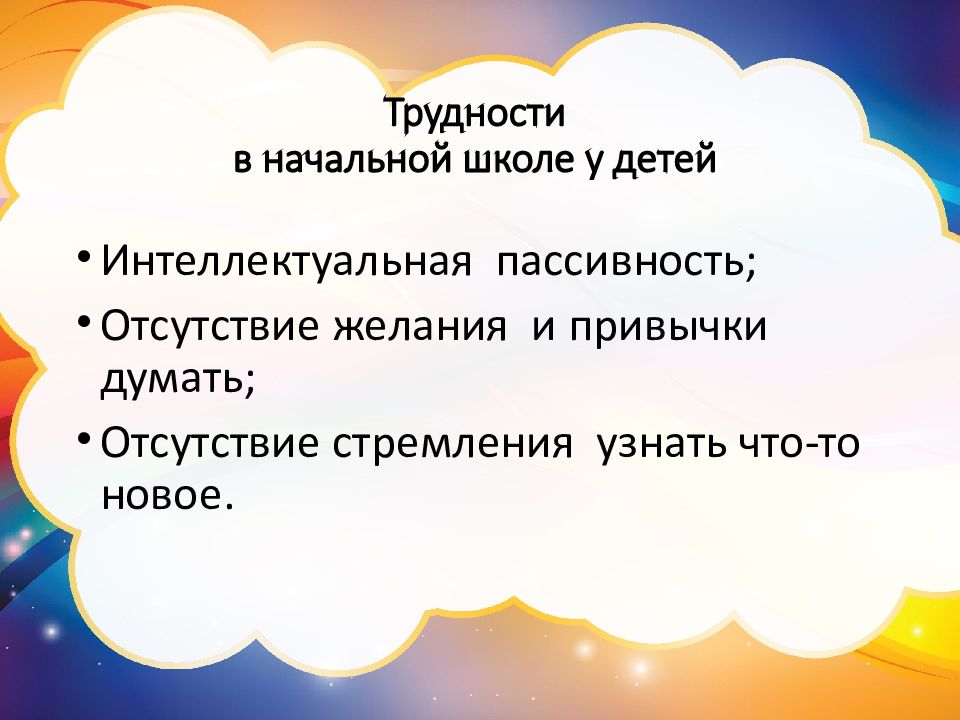 Трудности
в начальной школе у детей

• Интеллектуальная пассивность;
• Отсутствие желания и привычки думать;
• Отсутствие стремления узнать что-то новое.